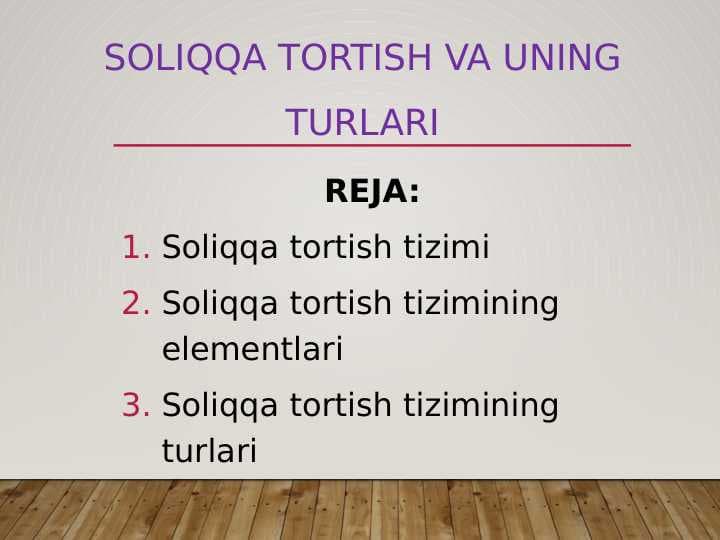 SOLIQQA TORTISH VA UNING TURLARI

REJA:

1. Soliqqa tortish tizimi
2. Soliqqa tortish tizimining elementlari
3. Soliqqa tortish tizimining turlari